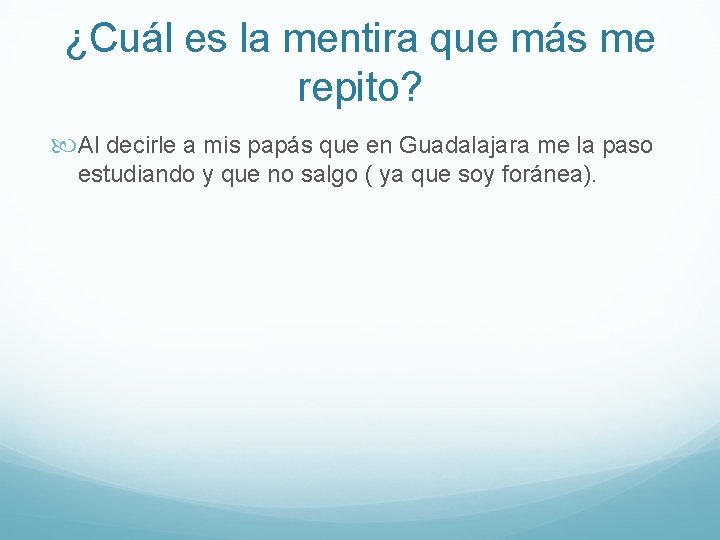 ¿Cuál es la mentira que más me repito?

Al decirle a mis papás que en Guadalajara me la paso estudiando y que no salgo ( ya que soy foránea).